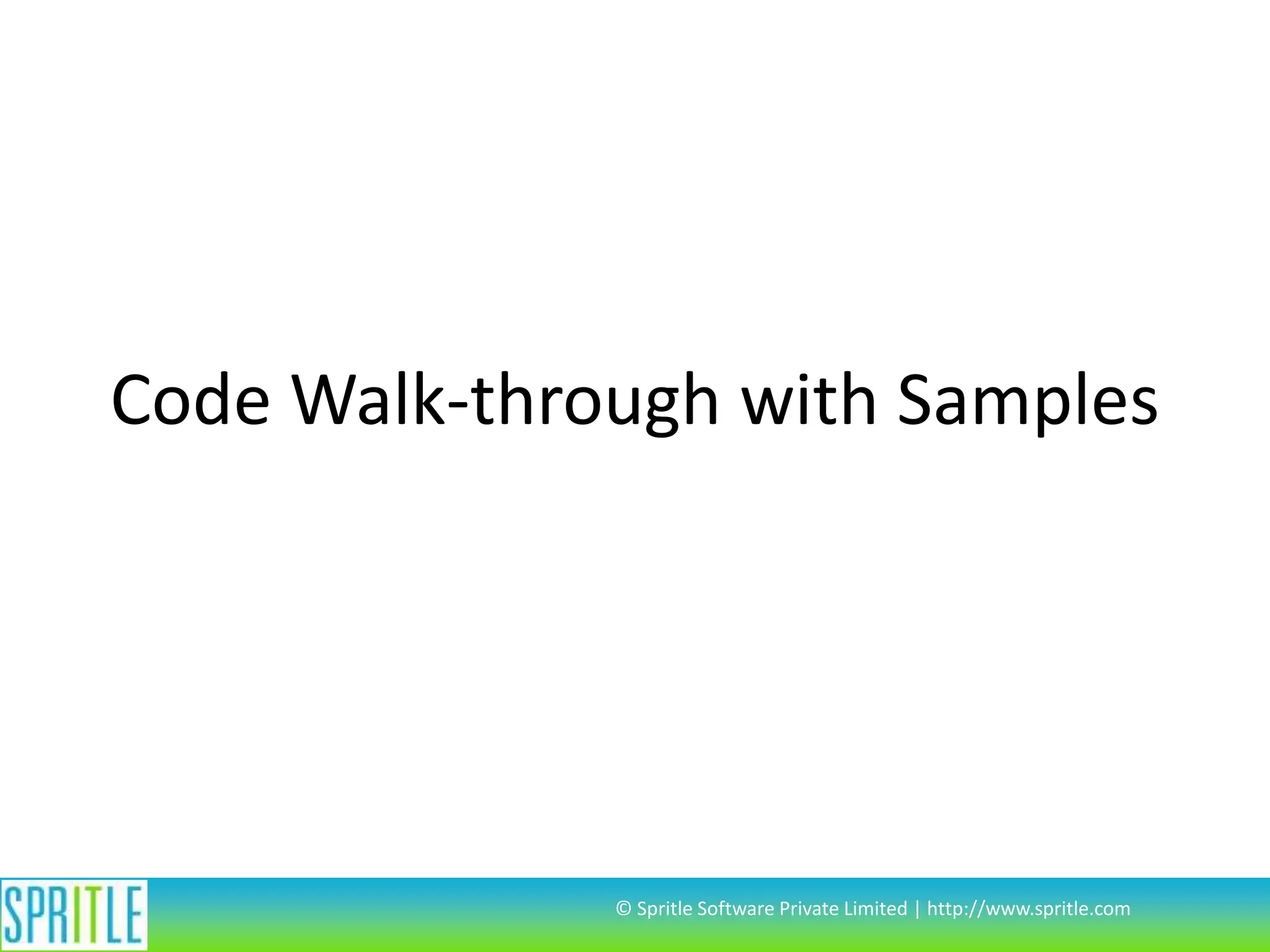 Code Walk-through with Samples

SPRITLE

© Spritle Software Private Limited | http://www.spritle.com